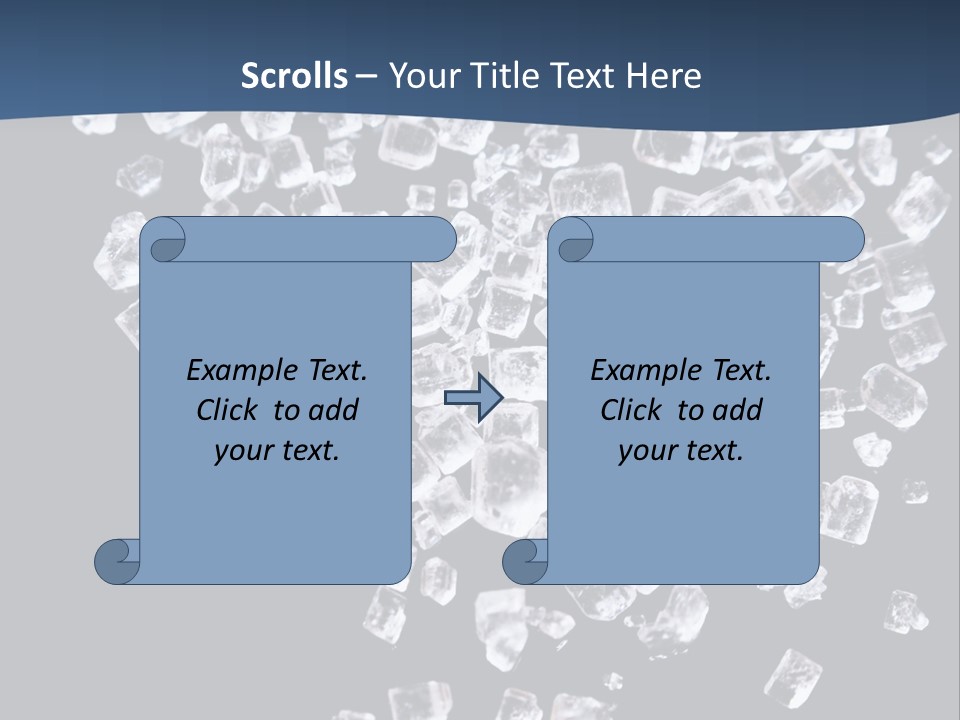 Scrolls – Your Title Text Here

Example Text. Click to add your text.

Example Text. Click to add your text.